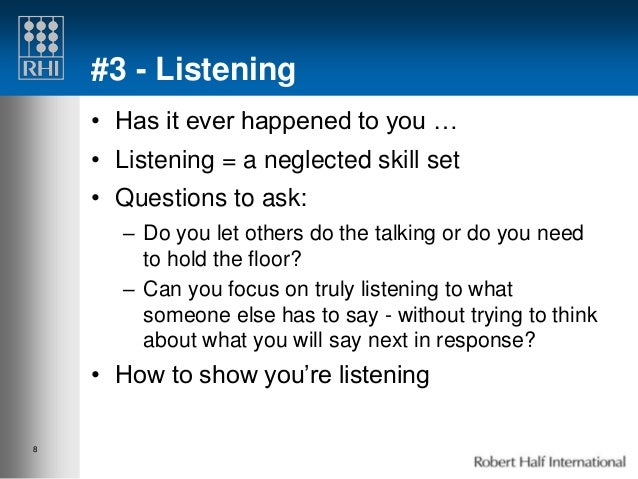 RHI

#3 - Listening

• Has it ever happened to you …
• Listening = a neglected skill set
• Questions to ask:
– Do you let others do the talking or do you need to hold the floor?
– Can you focus on truly listening to what someone else has to say - without trying to think about what you will say next in response?
• How to show you're listening

8

Robert Half International